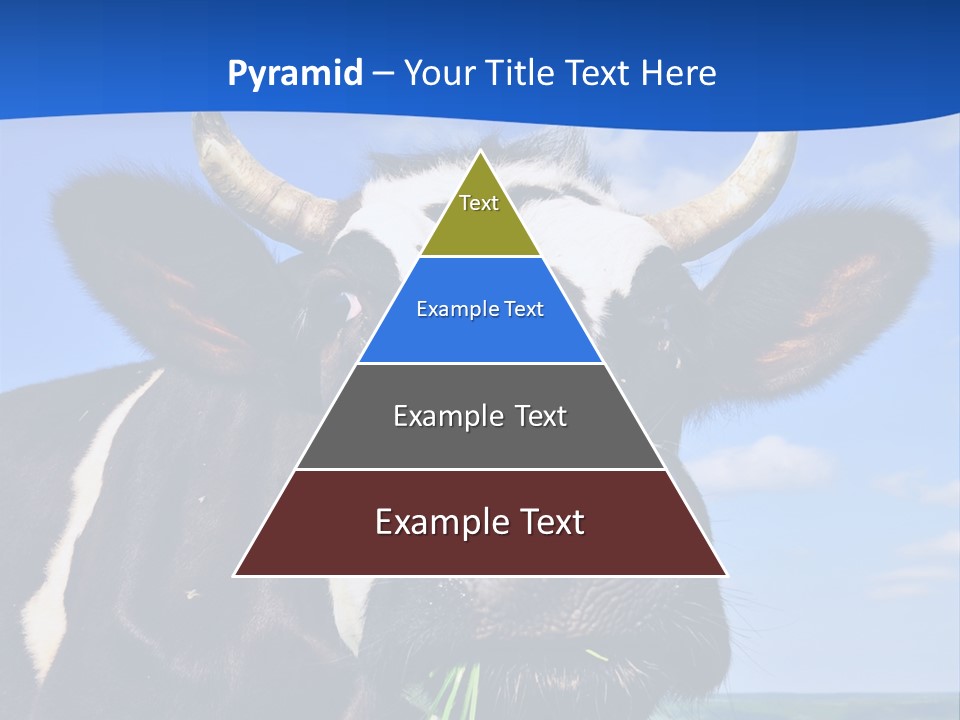 Pyramid – Your Title Text Here

Text

Example Text

Example Text

Example Text